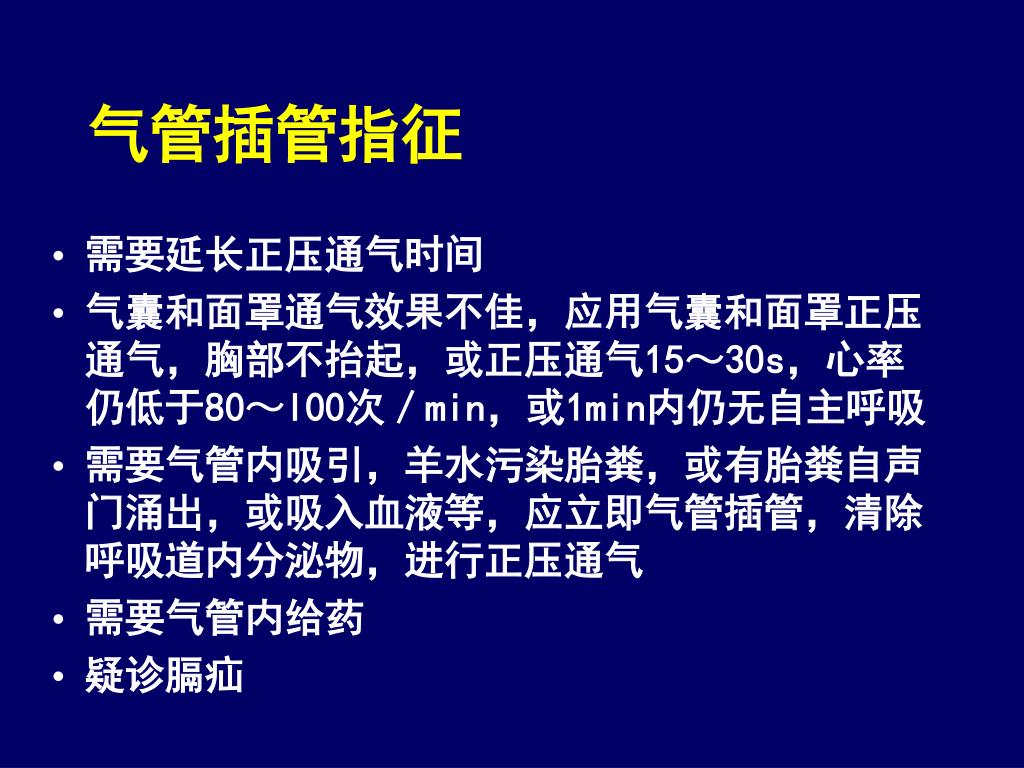 气管插管指征

• 需要延长正压通气时间
• 气囊和面罩通气效果不佳，应用气囊和面罩正压通气，胸部不抬起，或正压通气15～30s，心率仍低于80～l00次／min，或1min内仍无自主呼吸
• 需要气管内吸引，羊水污染胎粪，或有胎粪自声门涌出，或吸入血液等，应立即气管插管，清除呼吸道内分泌物，进行正压通气
• 需要气管内给药
• 疑诊膈疝